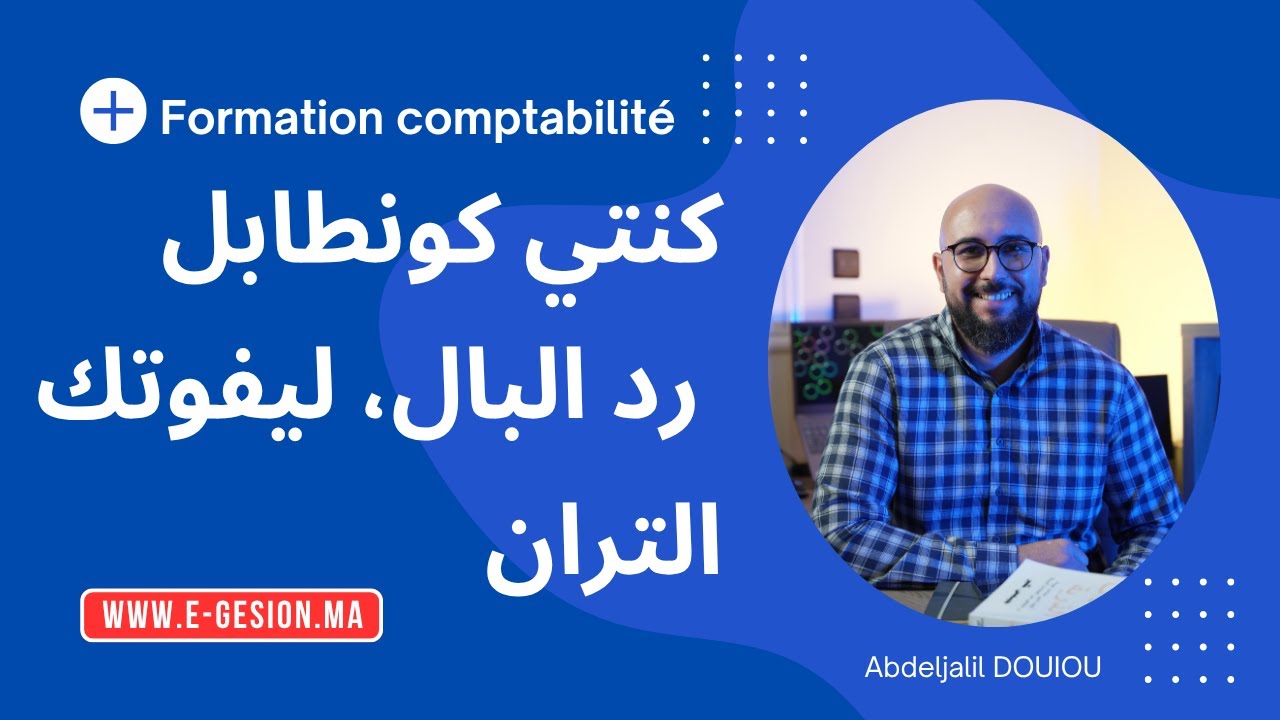 Formation comptabilité

كنتي كونطابل
رد البال، ليفوتك
التران

WWW.E-GESION.MA

Abdeljalil DOUIOU